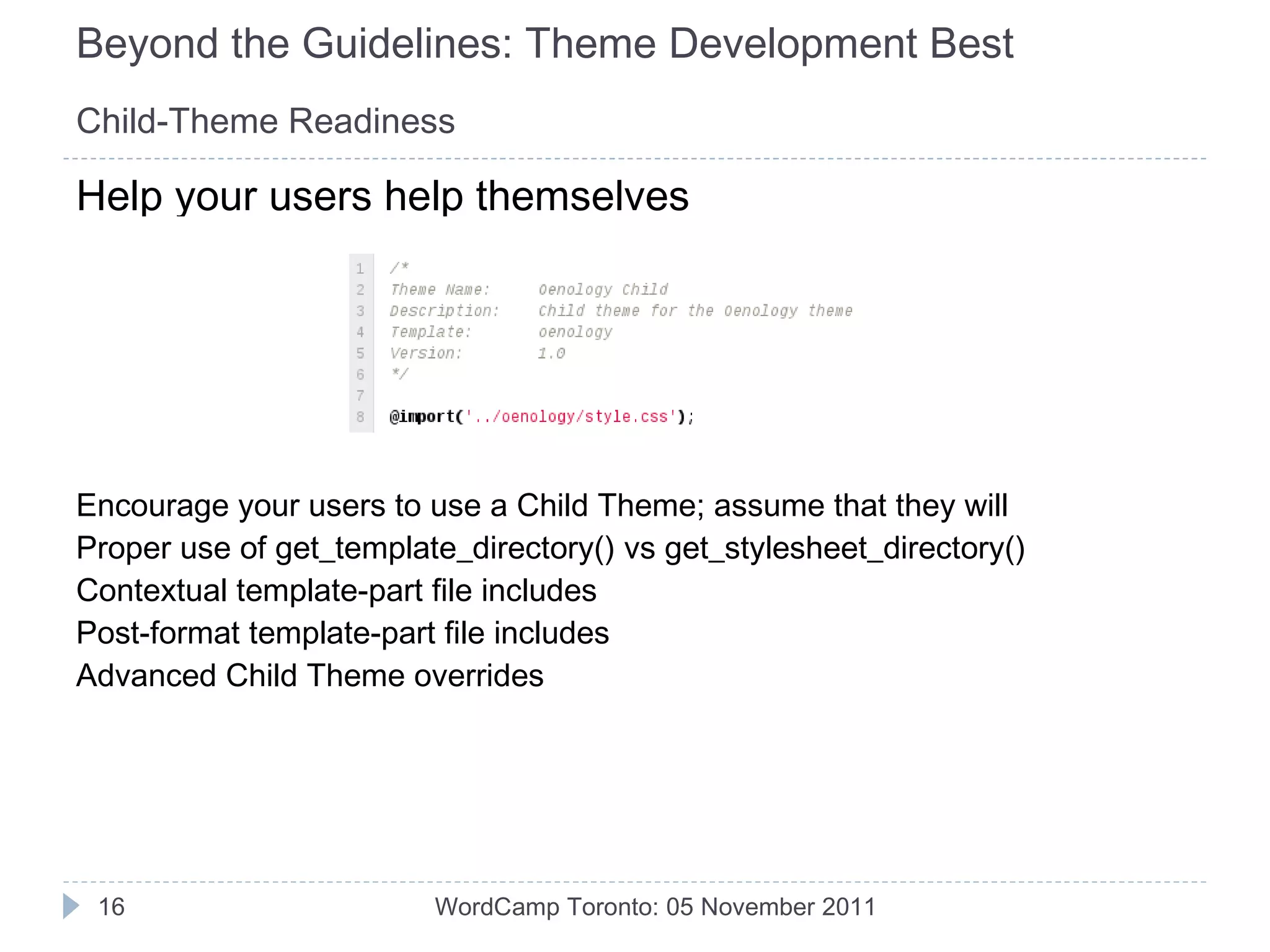 Beyond the Guidelines: Theme Development Best

Child-Theme Readiness

Help your users help themselves

1 /*
2 Theme Name: Oenology Child
3 Description: Child theme for the Oenology theme
4 Template: oenology
5 Version: 1.0
6 */
7
8 @import('../oenology/style.css');

Encourage your users to use a Child Theme; assume that they will
Proper use of get_template_directory() vs get_stylesheet_directory()
Contextual template-part file includes
Post-format template-part file includes
Advanced Child Theme overrides

16 WordCamp Toronto: 05 November 2011